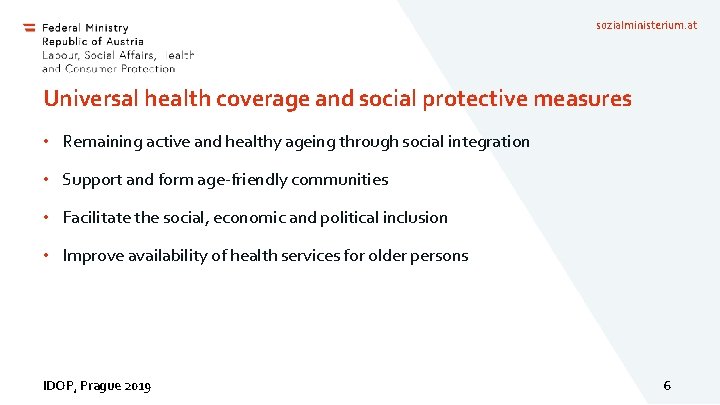 Federal Ministry
Republic of Austria
Labour, Social Affairs, Health
and Consumer Protection

sozialministerium.at

Universal health coverage and social protective measures

• Remaining active and healthy ageing through social integration

• Support and form age-friendly communities

• Facilitate the social, economic and political inclusion

• Improve availability of health services for older persons

IDOP, Prague 2019

6